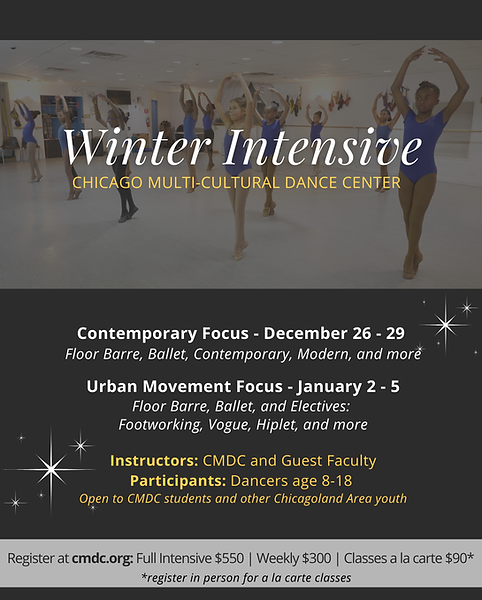 Winter Intensive
CHICAGO MULTI-CULTURAL DANCE CENTER

Contemporary Focus - December 26 - 29
Floor Barre, Ballet, Contemporary, Modern, and more

Urban Movement Focus - January 2 - 5
Floor Barre, Ballet, and Electives:
Footworking, Vogue, Hiplet, and more

Instructors: CMDC and Guest Faculty
Participants: Dancers age 8-18
Open to CMDC students and other Chicagoland Area youth

Register at cmdc.org: Full Intensive $550 | Weekly $300 | Classes a la carte $90*
*register in person for a la carte classes